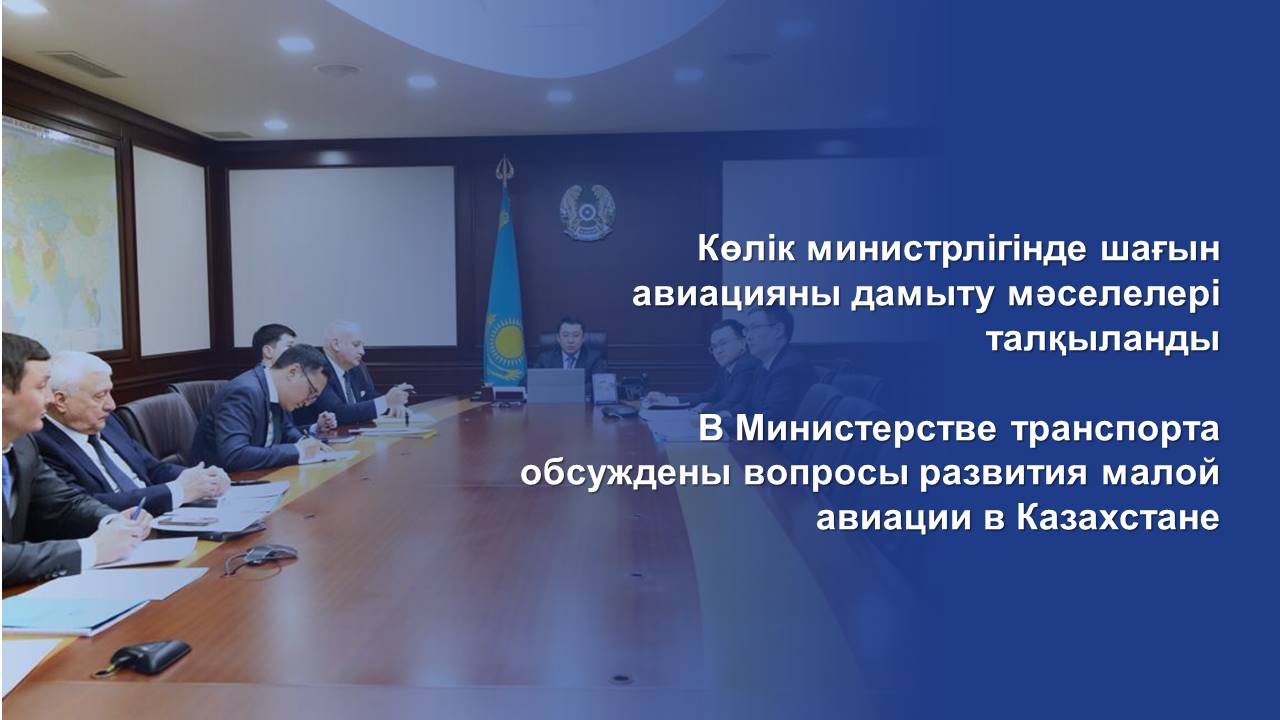 Көлік министрлігінде шағын авиацияны дамыту мәселелері талқыланды

В Министерстве транспорта обсуждены вопросы развития малой авиации в Казахстане